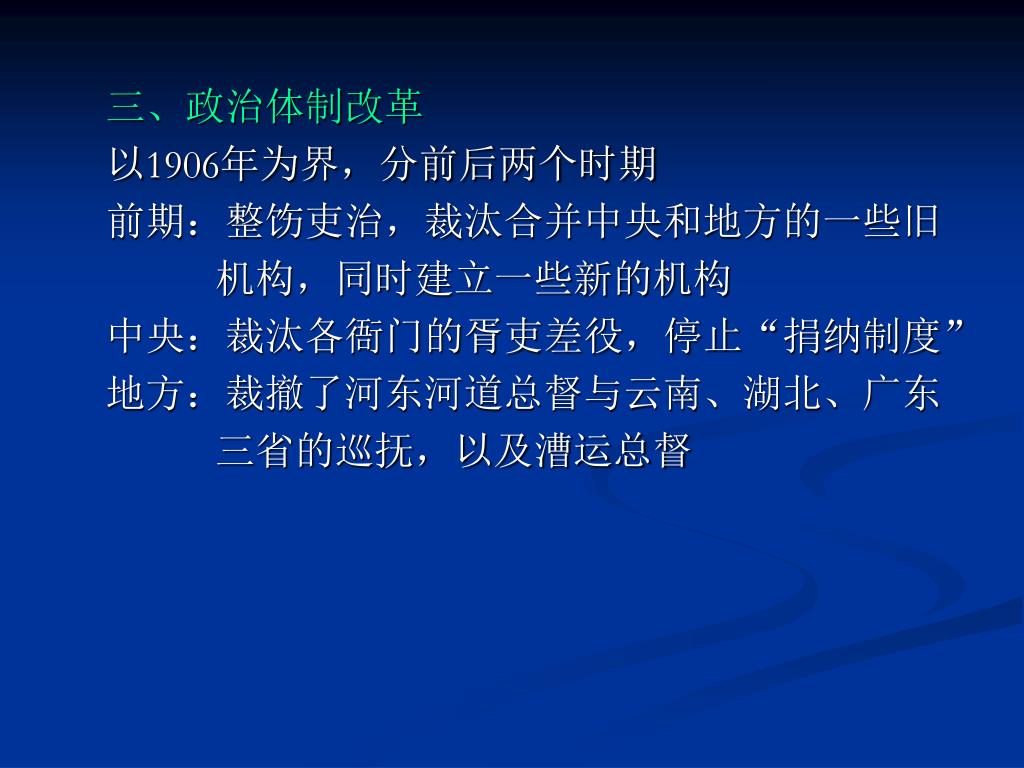 三、政治体制改革

以1906年为界，分前后两个时期

前期：整饬吏治，裁汰合并中央和地方的一些旧机构，同时建立一些新的机构

中央：裁汰各衙门的胥吏差役，停止“捐纳制度”

地方：裁撤了河东河道总督与云南、湖北、广东三省的巡抚，以及漕运总督